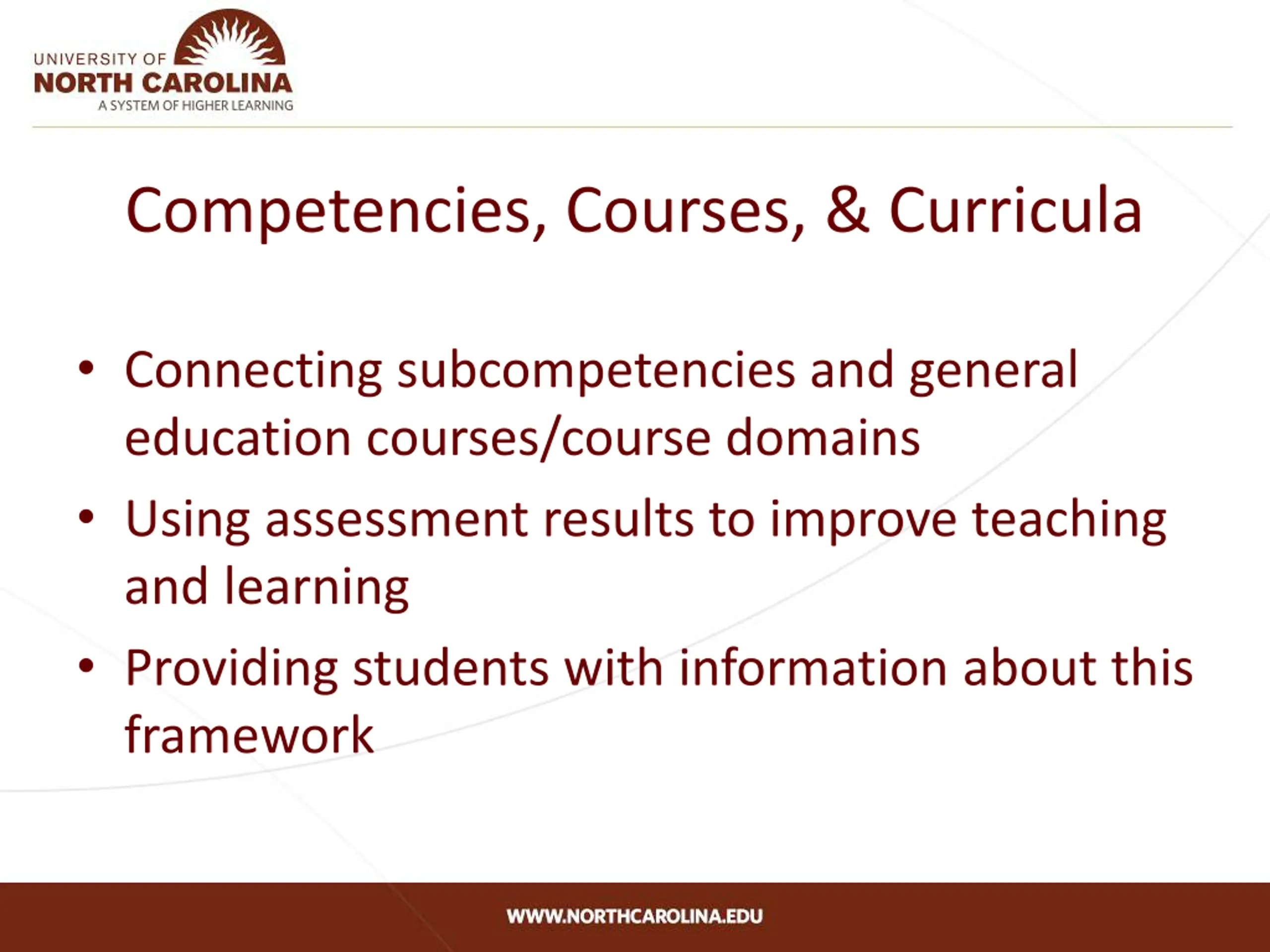 UNIVERSITY OF
NORTH CAROLINA
A SYSTEM OF HIGHER LEARNING

Competencies, Courses, & Curricula

• Connecting subcompetencies and general education courses/course domains
• Using assessment results to improve teaching and learning
• Providing students with information about this framework

WWW.NORTHCAROLINA.EDU